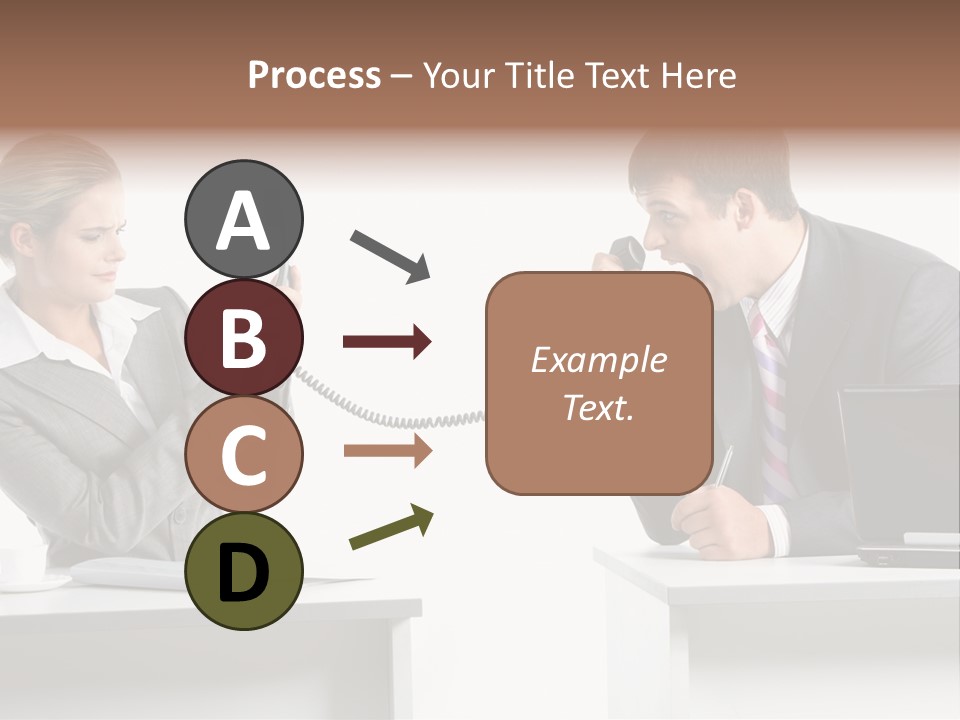 Process – Your Title Text Here

A

B

C

D

Example Text.